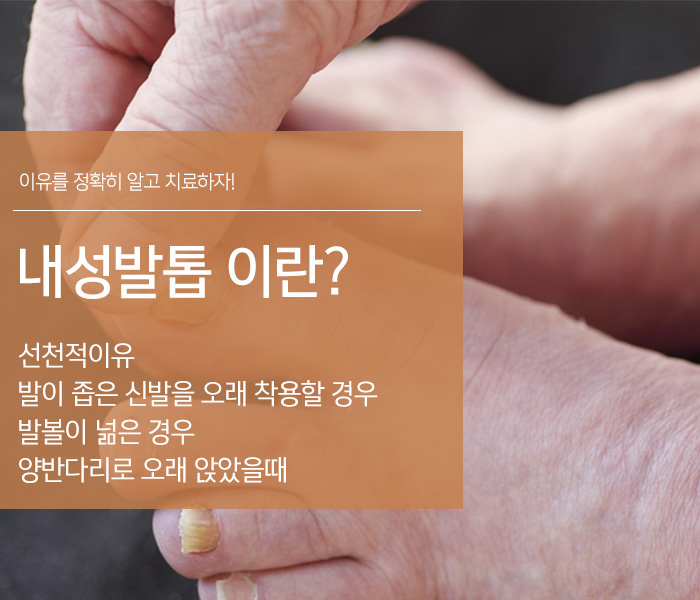 이유를 정확히 알고 치료하자!

내성발톱 이란?

선천적이유
발이 좁은 신발을 오래 착용할 경우
발볼이 넓은 경우
양반다리로 오래 앉았을때